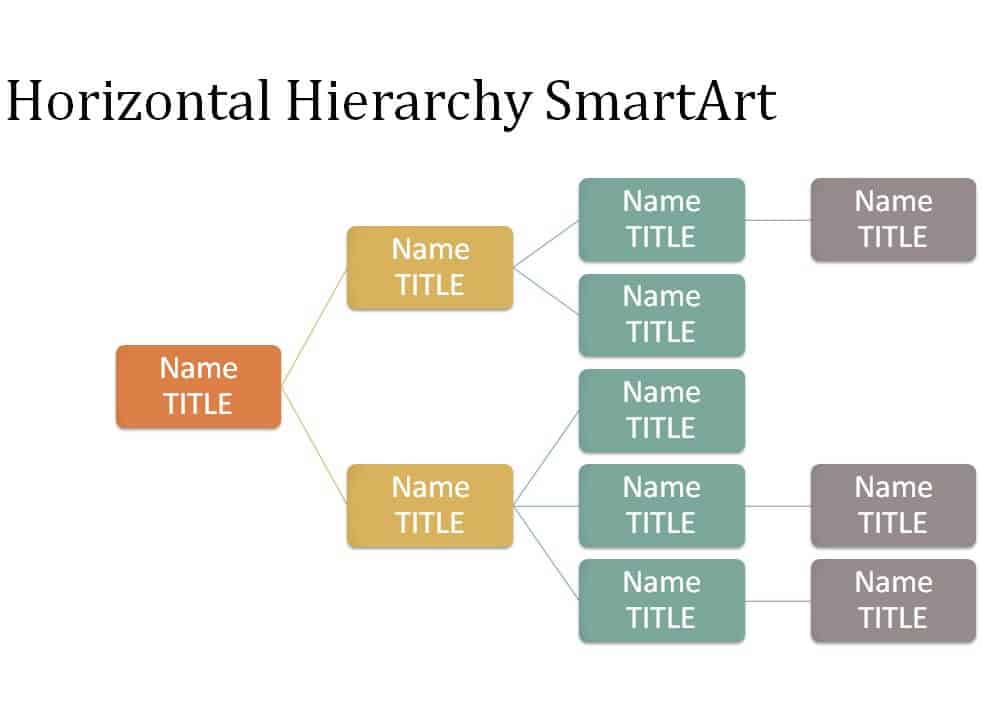 Horizontal Hierarchy SmartArt

Name
TITLE

Name
TITLE

Name
TITLE

Name
TITLE

Name
TITLE

Name
TITLE

Name
TITLE

Name
TITLE

Name
TITLE

Name
TITLE

Name
TITLE

Name
TITLE